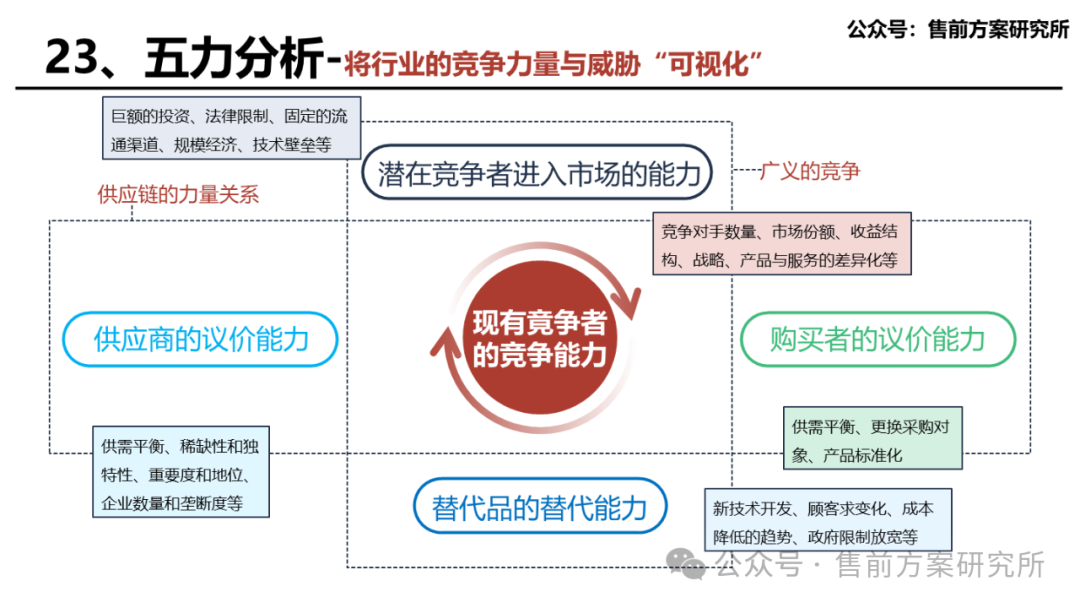 公众号：售前方案研究所

23、五力分析-将行业的竞争力量与威胁“可视化”

巨额的投资、法律限制、固定的流通渠道、规模经济、技术壁垒等

潜在竞争者进入市场的能力

广义的竞争

供应链的力量关系

竞争对手数量、市场份额、收益结构、战略、产品与服务的差异化等

供应商的议价能力

现有竞争者的竞争能力

购买者的议价能力

供需平衡、稀缺性和独特性、重要度和地位、企业数量和垄断度等

供需平衡、更换采购对象、产品标准化

替代品的替代能力

新技术开发、顾客求变化、成本降低的趋势、政府限制放宽等

公众号 · 售前方案研究所